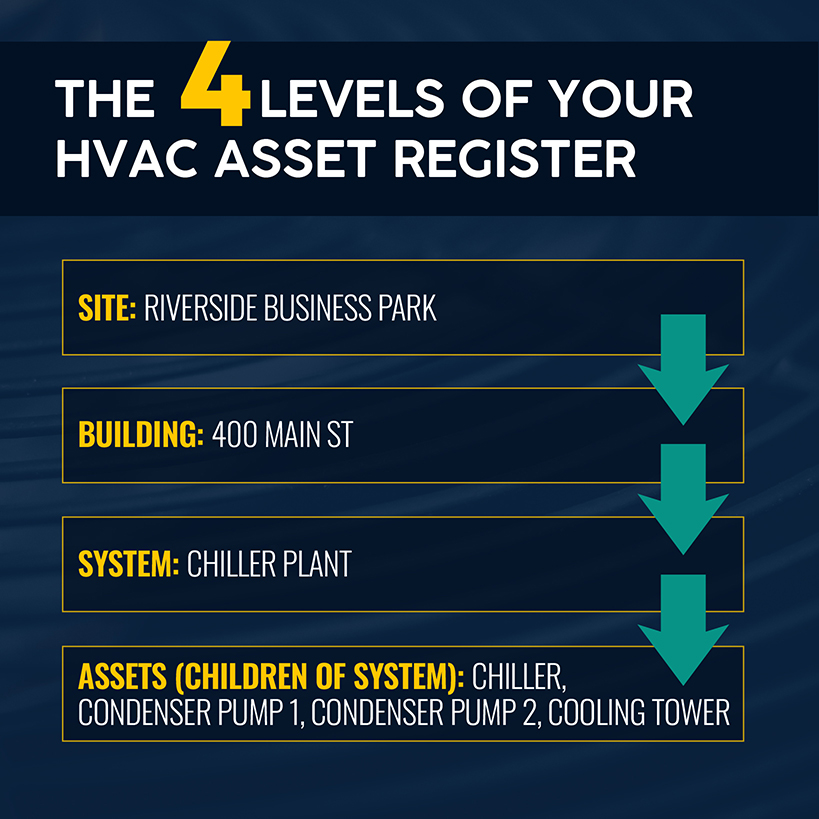 THE 4 LEVELS OF YOUR HVAC ASSET REGISTER

SITE: RIVERSIDE BUSINESS PARK

BUILDING: 400 MAIN ST

SYSTEM: CHILLER PLANT

ASSETS (CHILDREN OF SYSTEM): CHILLER, CONDENSER PUMP 1, CONDENSER PUMP 2, COOLING TOWER